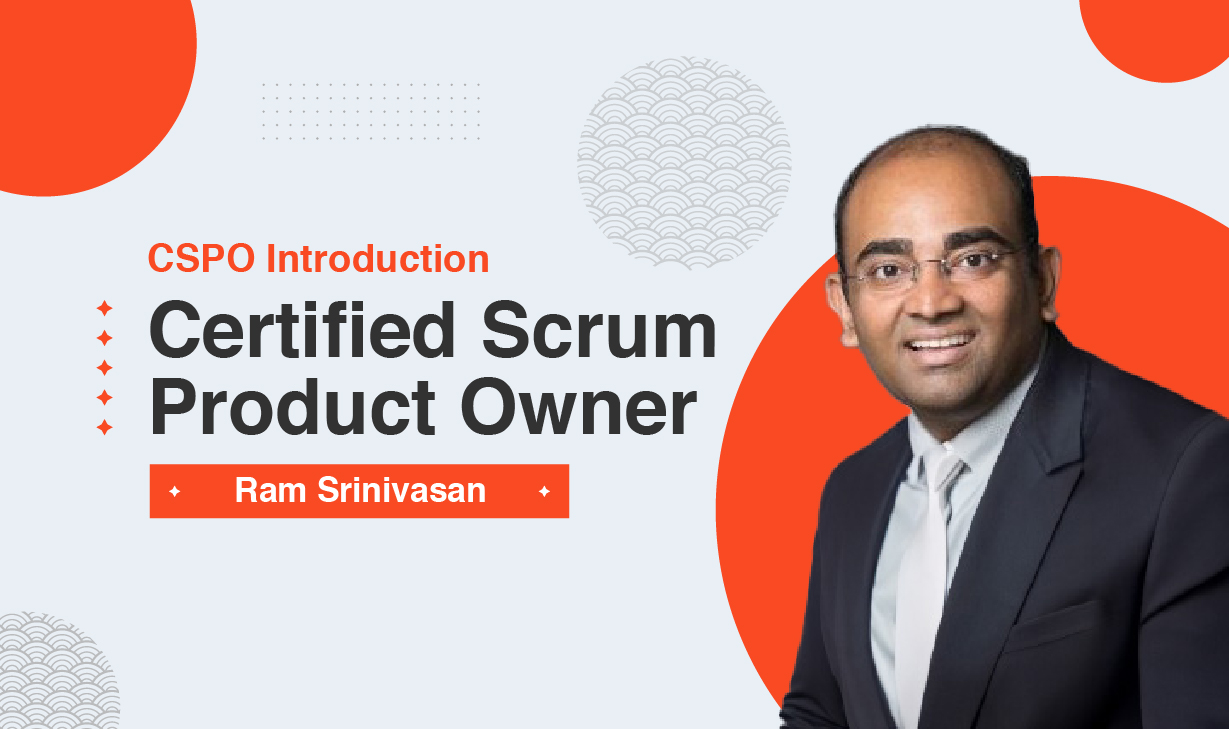 CSPO Introduction

Certified Scrum Product Owner

Ram Srinivasan